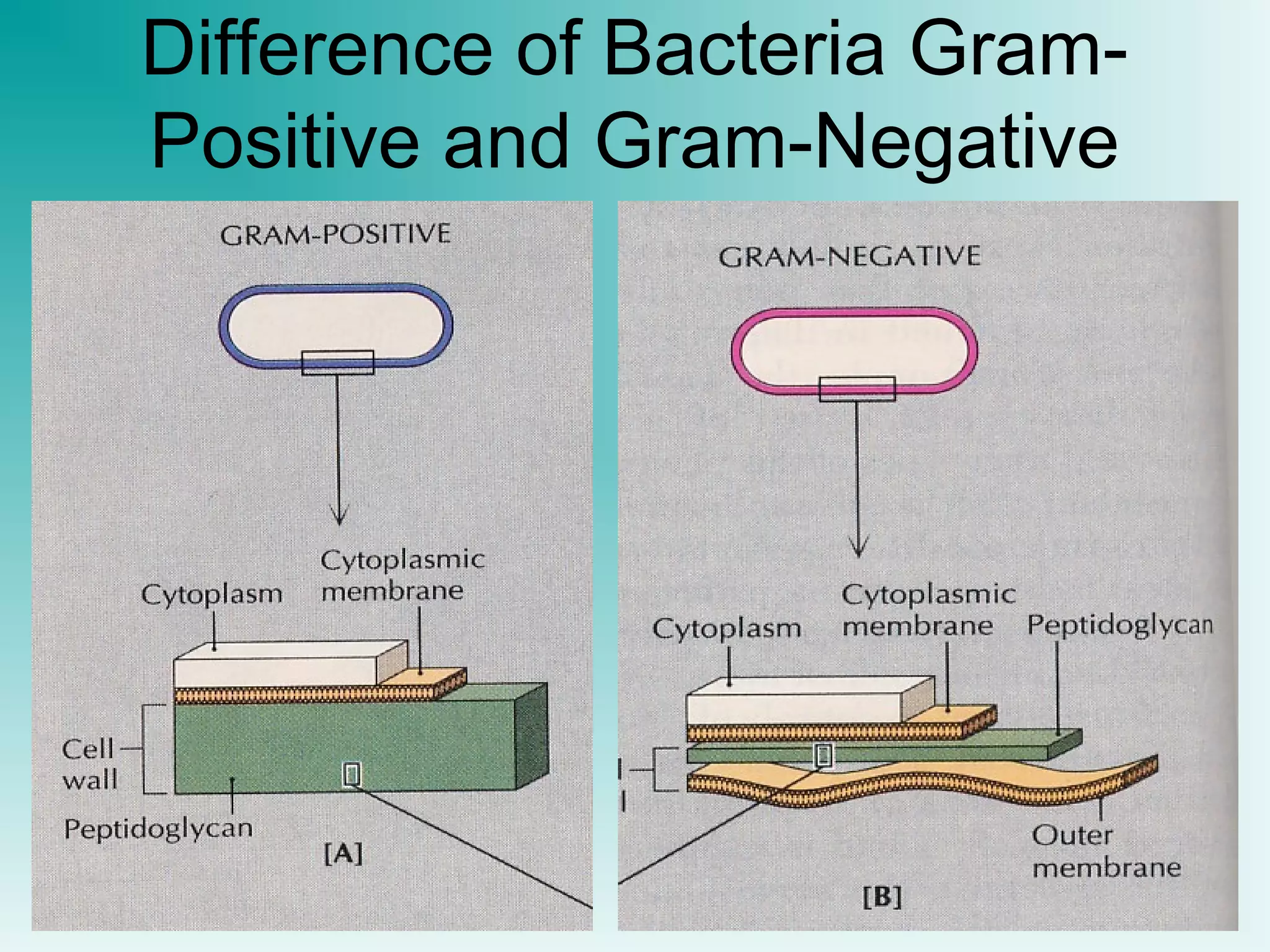 Difference of Bacteria Gram-Positive and Gram-Negative

GRAM-POSITIVE

Cytoplasm

Cytoplasmic membrane

Cell wall

Peptidoglycan

[A]

GRAM-NEGATIVE

Cytoplasm

Cytoplasmic membrane

Peptidoglycan

Outer membrane

[B]